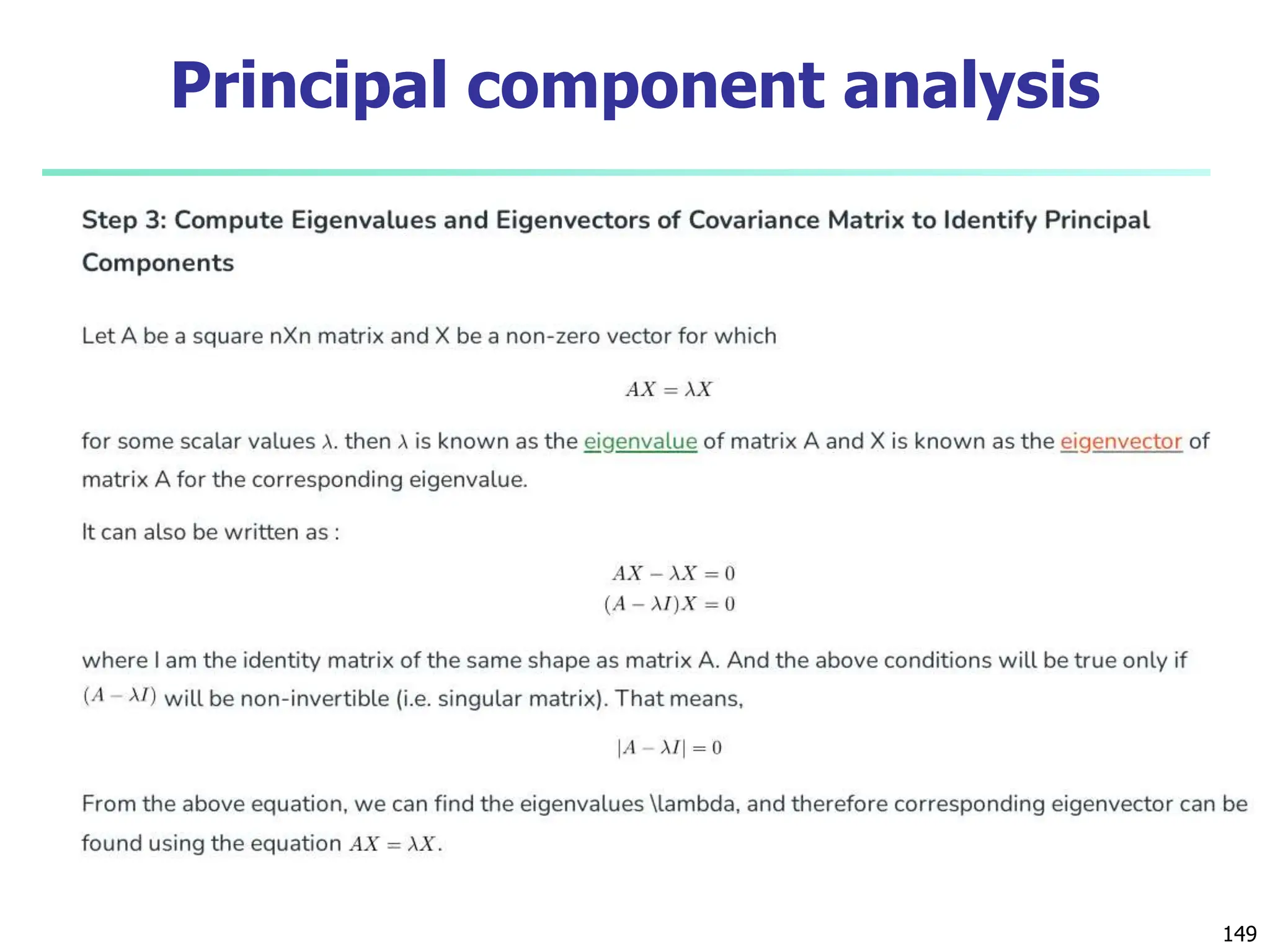 Principal component analysis

Step 3: Compute Eigenvalues and Eigenvectors of Covariance Matrix to Identify Principal Components

Let A be a square nXn matrix and X be a non-zero vector for which

$AX = \lambda X$

for some scalar values $\lambda$. then $\lambda$ is known as the eigenvalue of matrix A and X is known as the eigenvector of matrix A for the corresponding eigenvalue.

It can also be written as :

$AX - \lambda X = 0$
$(A - \lambda I)X = 0$

where I am the identity matrix of the same shape as matrix A. And the above conditions will be true only if $(A - \lambda I)$ will be non-invertible (i.e. singular matrix). That means,

$|A - \lambda I| = 0$

From the above equation, we can find the eigenvalues \lambda, and therefore corresponding eigenvector can be found using the equation $AX = \lambda X$.

149